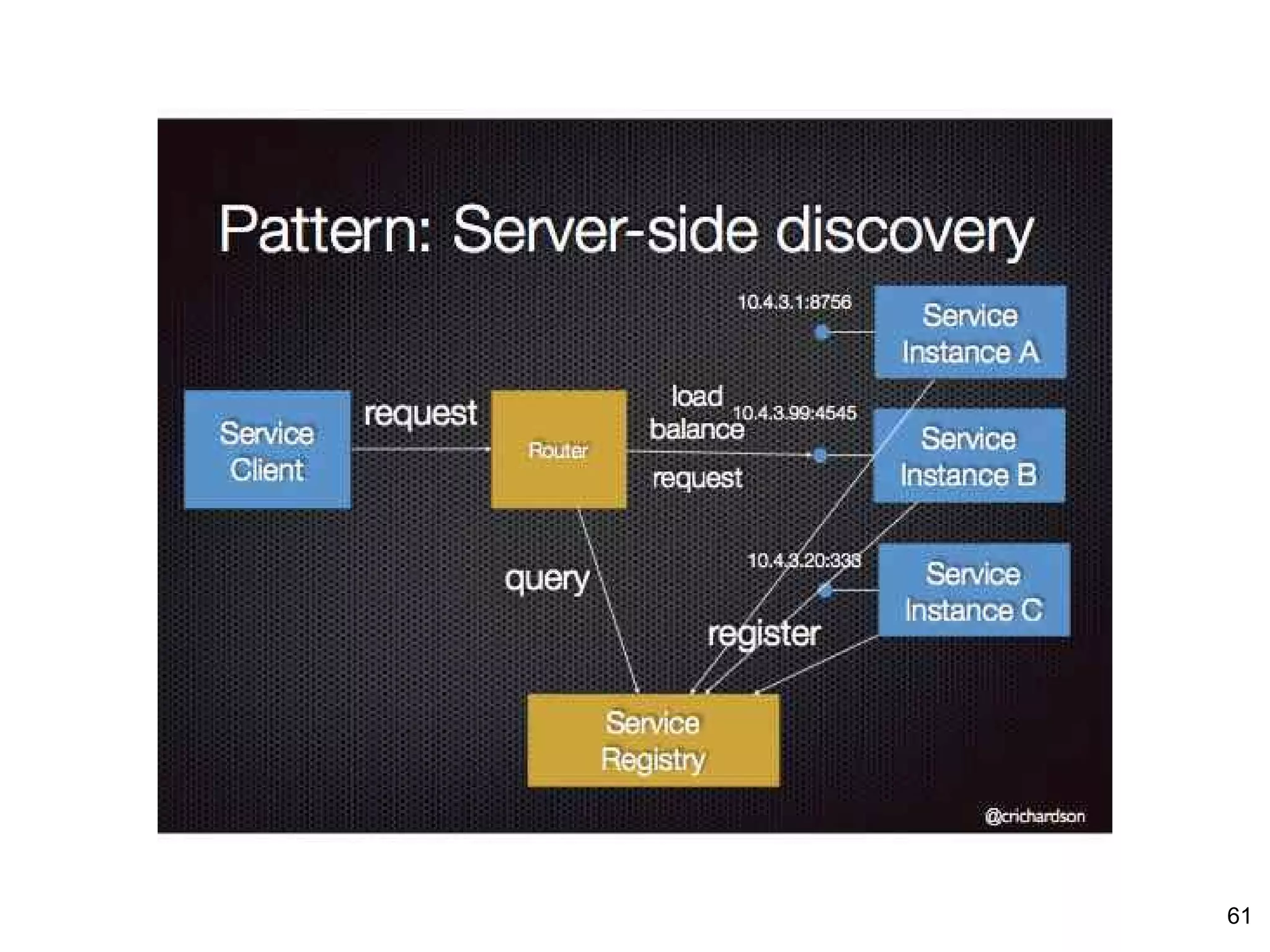 Pattern: Server-side discovery

10.4.3.1:8756

Service Instance A

Service Client

request

Router

load balance

10.4.3.99:4545

request

Service Instance B

query

10.4.3.20:333

Service Instance C

register

Service Registry

@crichardson

61